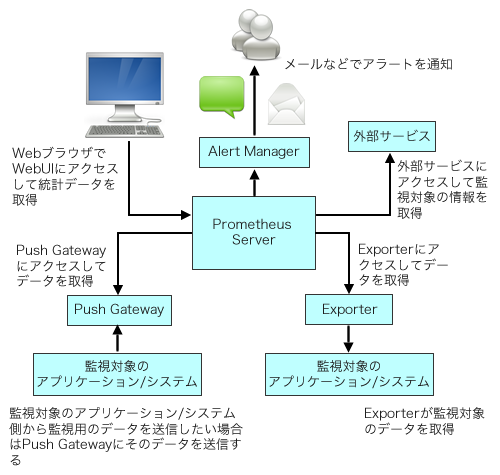 メールなどでアラートを通知

WebブラウザでWebUIにアクセスして統計データを取得

Alert Manager

外部サービス

外部サービスにアクセスして監視対象の情報を取得

Prometheus Server

Push Gatewayにアクセスしてデータを取得

Exporterにアクセスしてデータを取得

Push Gateway

Exporter

監視対象のアプリケーション/システム

監視対象のアプリケーション/システム

監視対象のアプリケーション/システム側から監視用のデータを送信したい場合はPush Gatewayにそのデータを送信する

Exporterが監視対象のデータを取得